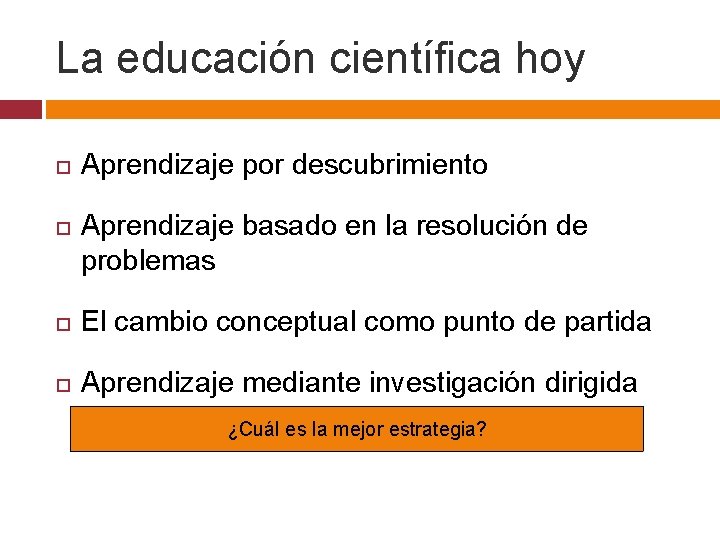 La educación científica hoy

Aprendizaje por descubrimiento

Aprendizaje basado en la resolución de problemas

El cambio conceptual como punto de partida

Aprendizaje mediante investigación dirigida

¿Cuál es la mejor estrategia?